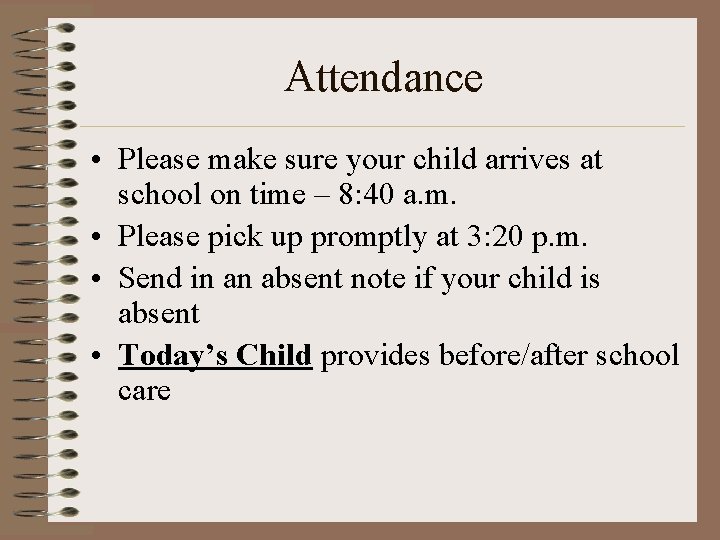 Attendance

• Please make sure your child arrives at school on time – 8:40 a.m.
• Please pick up promptly at 3:20 p.m.
• Send in an absent note if your child is absent
• Today’s Child provides before/after school care